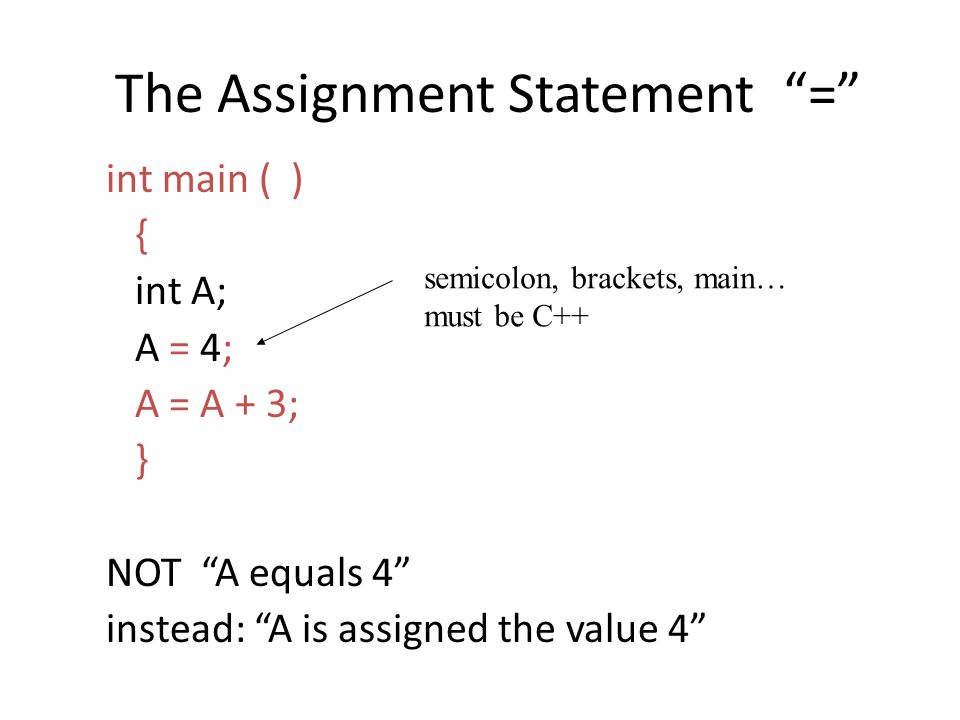 The Assignment Statement “=”

int main ( )
{
int A;
A = 4;
A = A + 3;
}

semicolon, brackets, main… must be C++

NOT “A equals 4”
instead: “A is assigned the value 4”